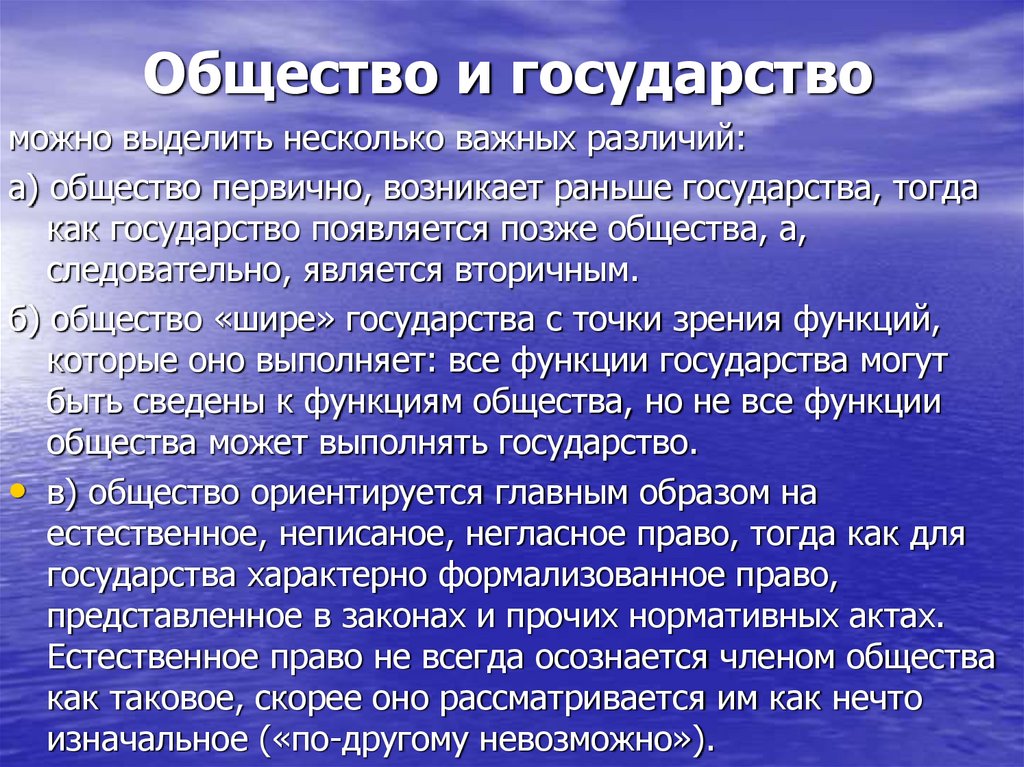 Общество и государство

можно выделить несколько важных различий:

а) общество первично, возникает раньше государства, тогда как государство появляется позже общества, а, следовательно, является вторичным.

б) общество «шире» государства с точки зрения функций, которые оно выполняет: все функции государства могут быть сведены к функциям общества, но не все функции общества может выполнять государство.

• в) общество ориентируется главным образом на естественное, неписаное, негласное право, тогда как для государства характерно формализованное право, представленное в законах и прочих нормативных актах. Естественное право не всегда осознается членом общества как таковое, скорее оно рассматривается им как нечто изначальное («по-другому невозможно»).